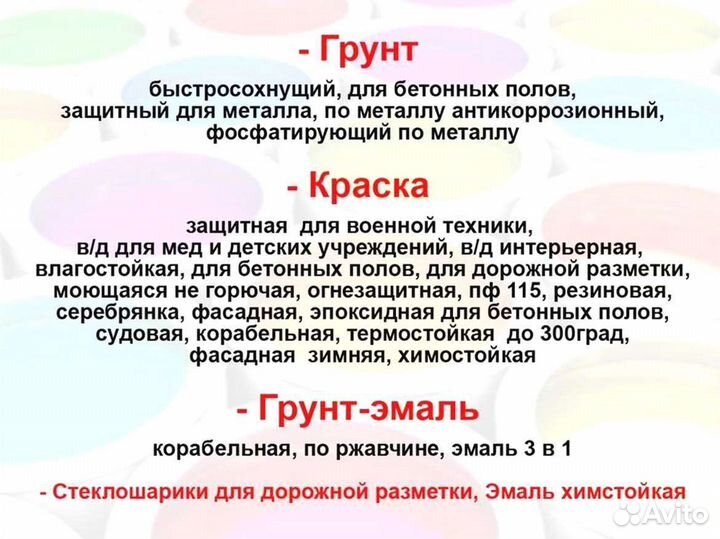 - Грунт

быстросохнущий, для бетонных полов, защитный для металла, по металлу антикоррозионный, фосфатирующий по металлу

- Краска

защитная для военной техники, в/д для мед и детских учреждений, в/д интерьерная, влагостойкая, для бетонных полов, для дорожной разметки, моющаяся не горючая, огнезащитная, пф 115, резиновая, серебрянка, фасадная, эпоксидная для бетонных полов, судовая, корабельная, термостойкая до 300град, фасадная зимняя, химостойкая

- Грунт-эмаль

корабельная, по ржавчине, эмаль 3 в 1

- Стеклошарики для дорожной разметки, Эмаль химстойкая

Avito